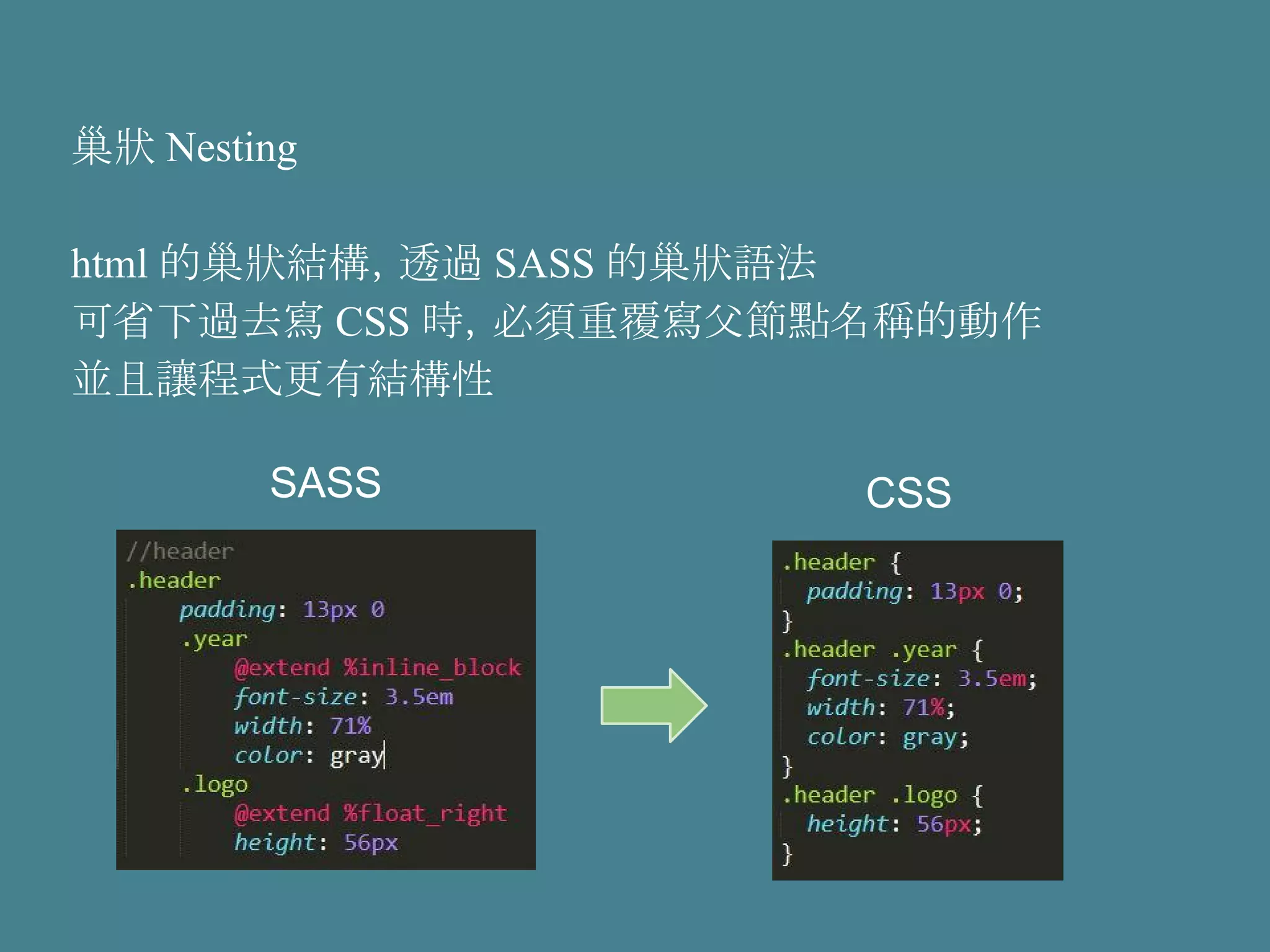 巢狀 Nesting

html 的巢狀結構, 透過 SASS 的巢狀語法
可省下過去寫 CSS 時, 必須重覆寫父節點名稱的動作
並且讓程式更有結構性

SASS

//header
.header
    padding: 13px 0
    .year
        @extend %inline_block
        font-size: 3.5em
        width: 71%
        color: gray
    .logo
        @extend %float_right
        height: 56px

CSS

.header {
  padding: 13px 0;
}
.header .year {
  font-size: 3.5em;
  width: 71%;
  color: gray;
}
.header .logo {
  height: 56px;
}